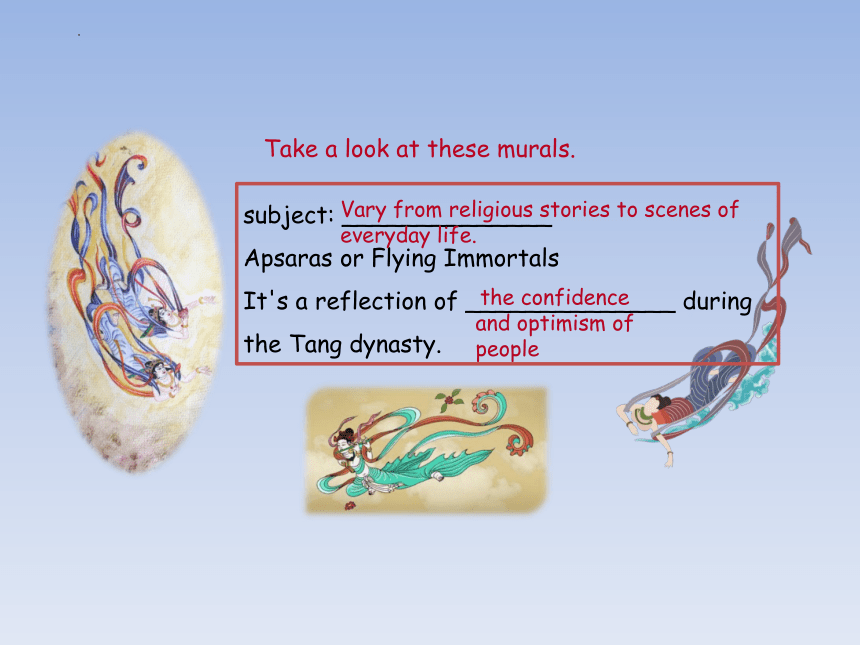 Take a look at these murals.

subject: Vary from religious stories to scenes of everyday life.
Apsaras or Flying Immortals
It's a reflection of the confidence and optimism of people during the Tang dynasty.